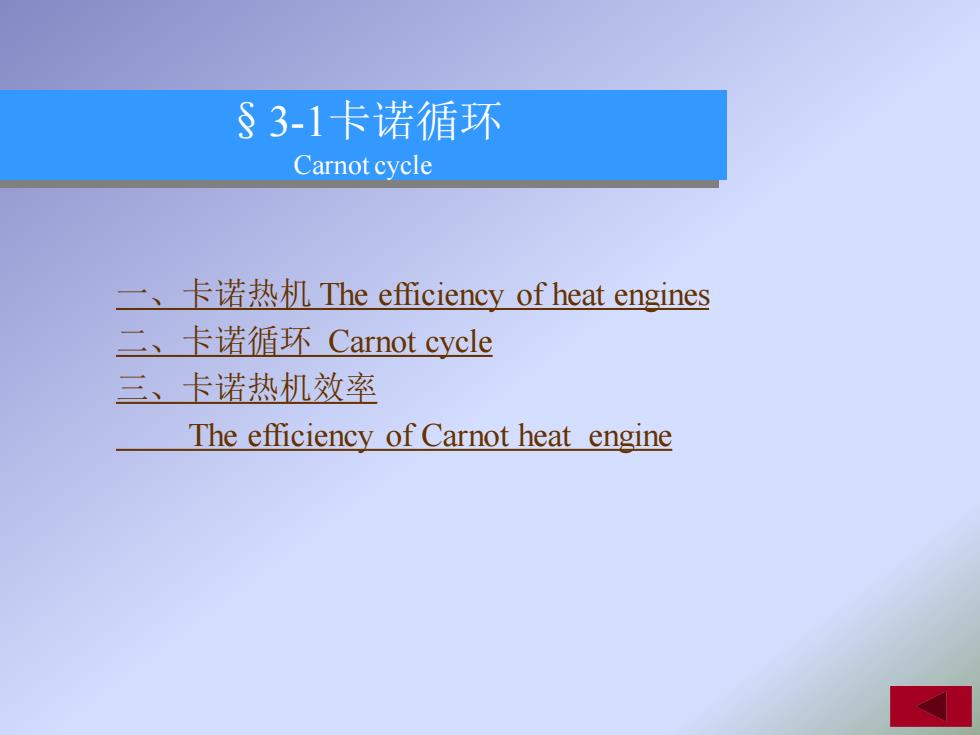 § 3-1卡诺循环
Carnot cycle

一、卡诺热机 The efficiency of heat engines
二、卡诺循环 Carnot cycle
三、卡诺热机效率
The efficiency of Carnot heat engine